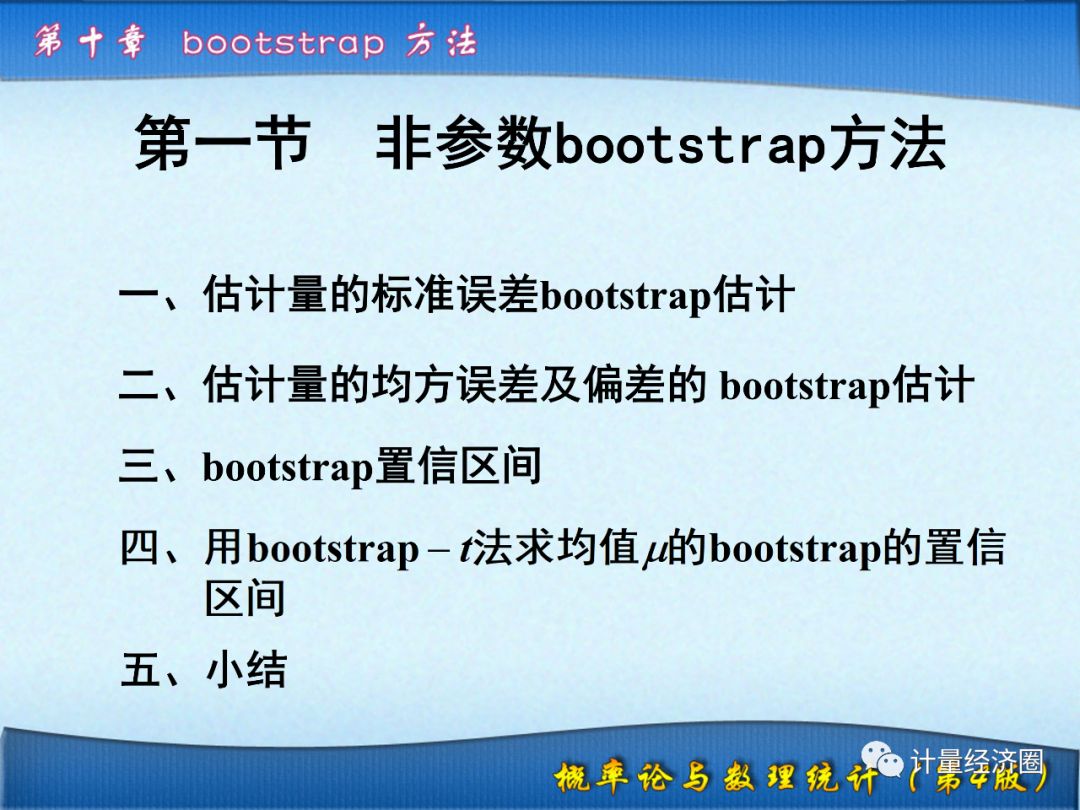 第十章 bootstrap 方法

第一节 非参数bootstrap方法

一、估计量的标准误差bootstrap估计

二、估计量的均方误差及偏差的 bootstrap估计

三、bootstrap置信区间

四、用bootstrap – $t$法求均值$\mu$的bootstrap的置信区间

五、小结

计量经济圈

概率论与数理统计（第4版）